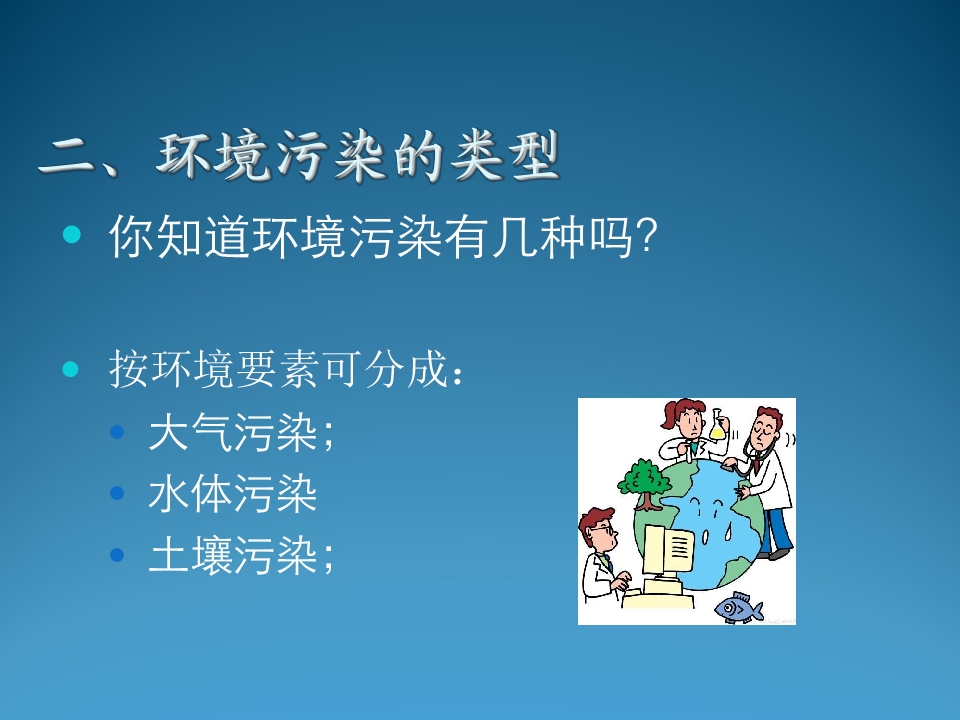 二、环境污染的类型

你知道环境污染有几种吗?

按环境要素可分成：

大气污染;

水体污染

土壤污染;